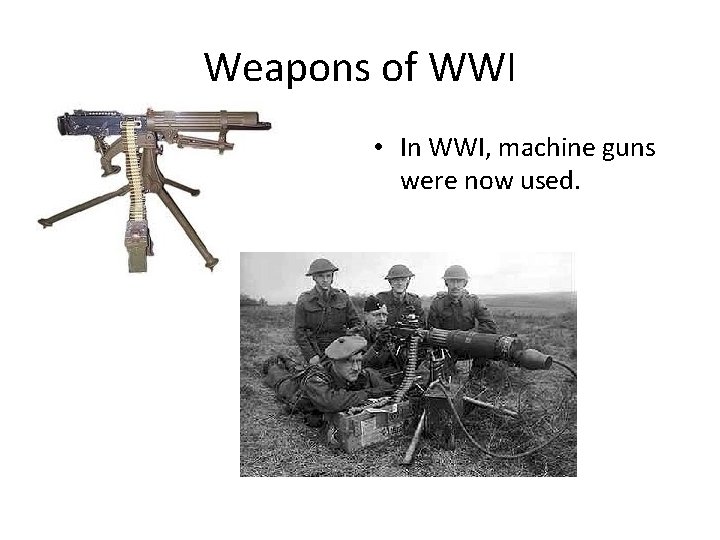 Weapons of WWI

• In WWI, machine guns were now used.